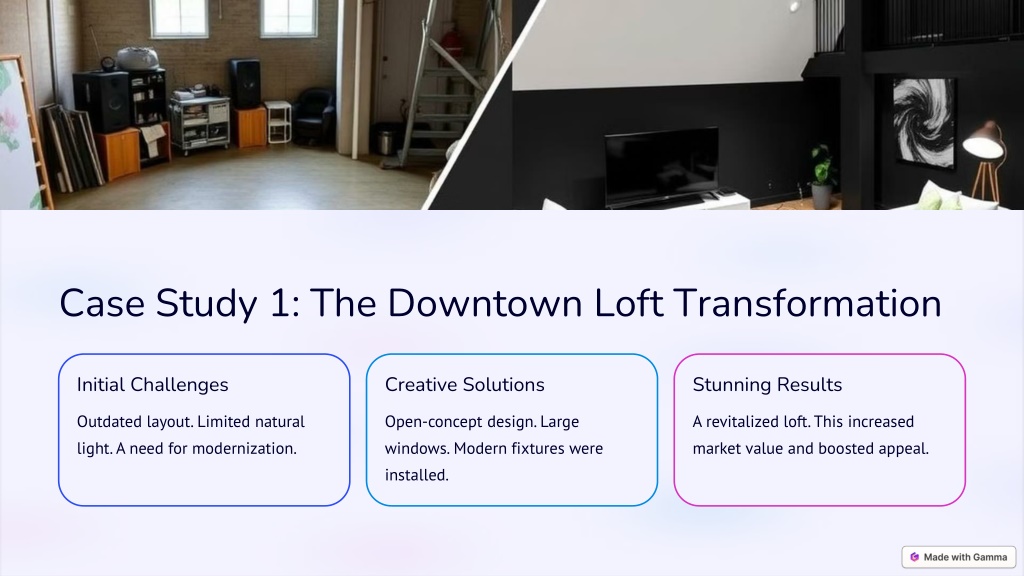 Case Study 1: The Downtown Loft Transformation

Initial Challenges

Outdated layout. Limited natural light. A need for modernization.

Creative Solutions

Open-concept design. Large windows. Modern fixtures were installed.

Stunning Results

A revitalized loft. This increased market value and boosted appeal.

Made with Gamma